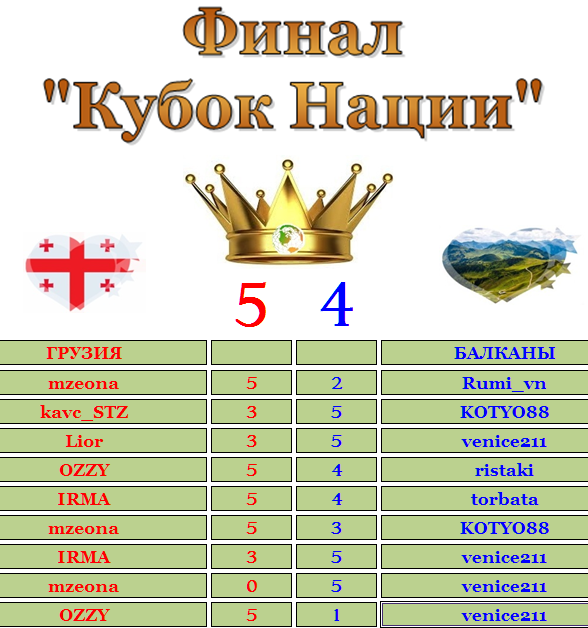 Финал
"Кубок Нации"

5 4

| ГРУЗИЯ | | | БАЛКАНЫ |
|---|---|---|---|
| mzeona | 5 | 2 | Rumi_vn |
| kavc_STZ | 3 | 5 | KOTYO88 |
| Lior | 3 | 5 | venice211 |
| OZZY | 5 | 4 | ristaki |
| IRMA | 5 | 4 | torbata |
| mzeona | 5 | 3 | KOTYO88 |
| IRMA | 3 | 5 | venice211 |
| mzeona | 0 | 5 | venice211 |
| OZZY | 5 | 1 | venice211 |